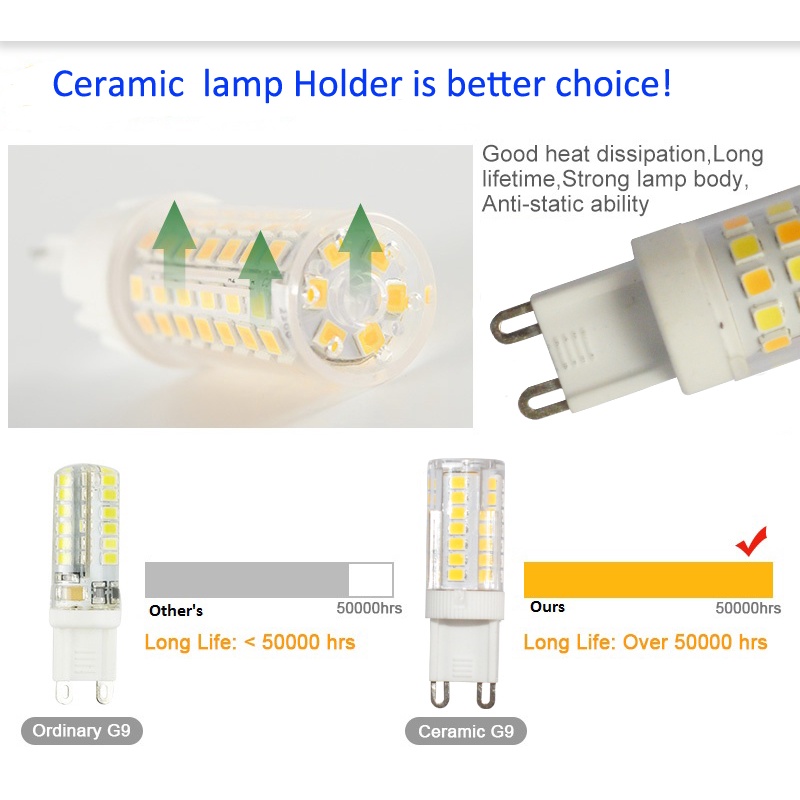 Ceramic lamp Holder is better choice!

Good heat dissipation,Long lifetime,Strong lamp body, Anti-static ability

Other's
50000hrs
Long Life: < 50000 hrs

Ordinary G9

Ours
50000hrs
Long Life: Over 50000 hrs

Ceramic G9